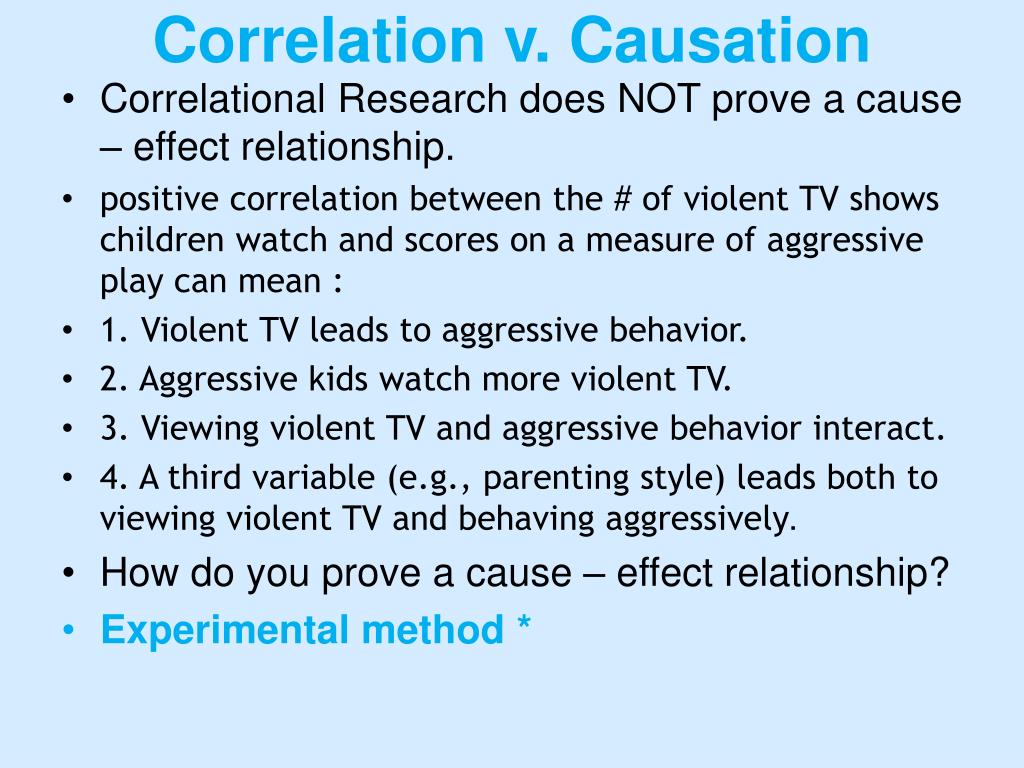 Correlation v. Causation

• Correlational Research does NOT prove a cause – effect relationship.
• positive correlation between the # of violent TV shows children watch and scores on a measure of aggressive play can mean :
• 1. Violent TV leads to aggressive behavior.
• 2. Aggressive kids watch more violent TV.
• 3. Viewing violent TV and aggressive behavior interact.
• 4. A third variable (e.g., parenting style) leads both to viewing violent TV and behaving aggressively.
• How do you prove a cause – effect relationship?
• Experimental method *